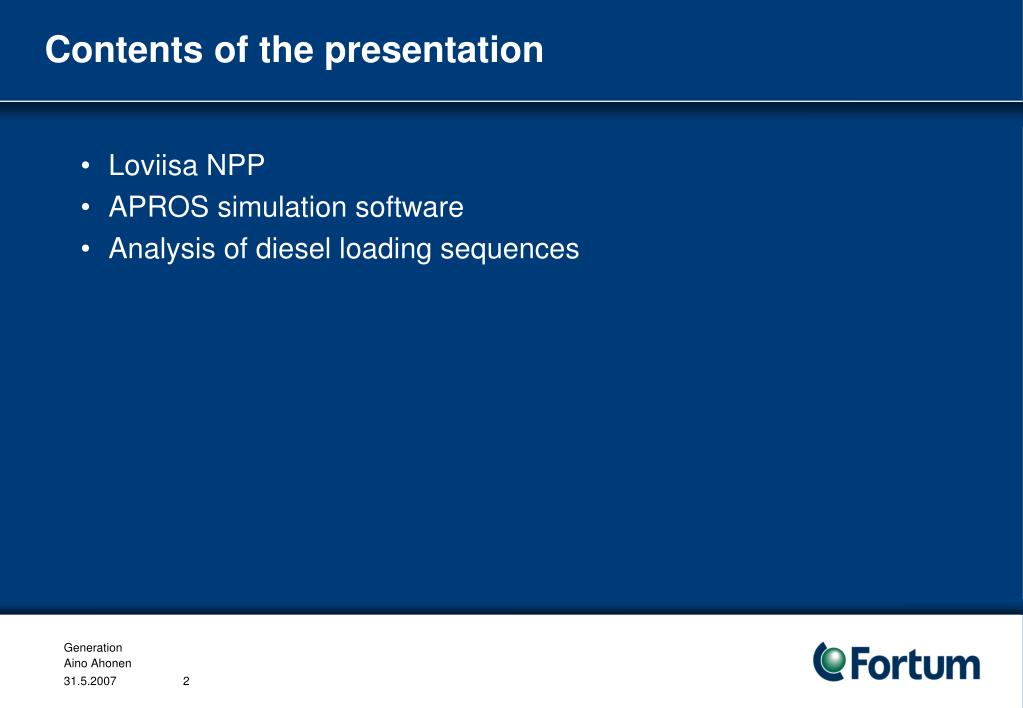 Contents of the presentation

• Loviisa NPP
• APROS simulation software
• Analysis of diesel loading sequences

Generation
Aino Ahonen
31.5.2007 2

Fortum